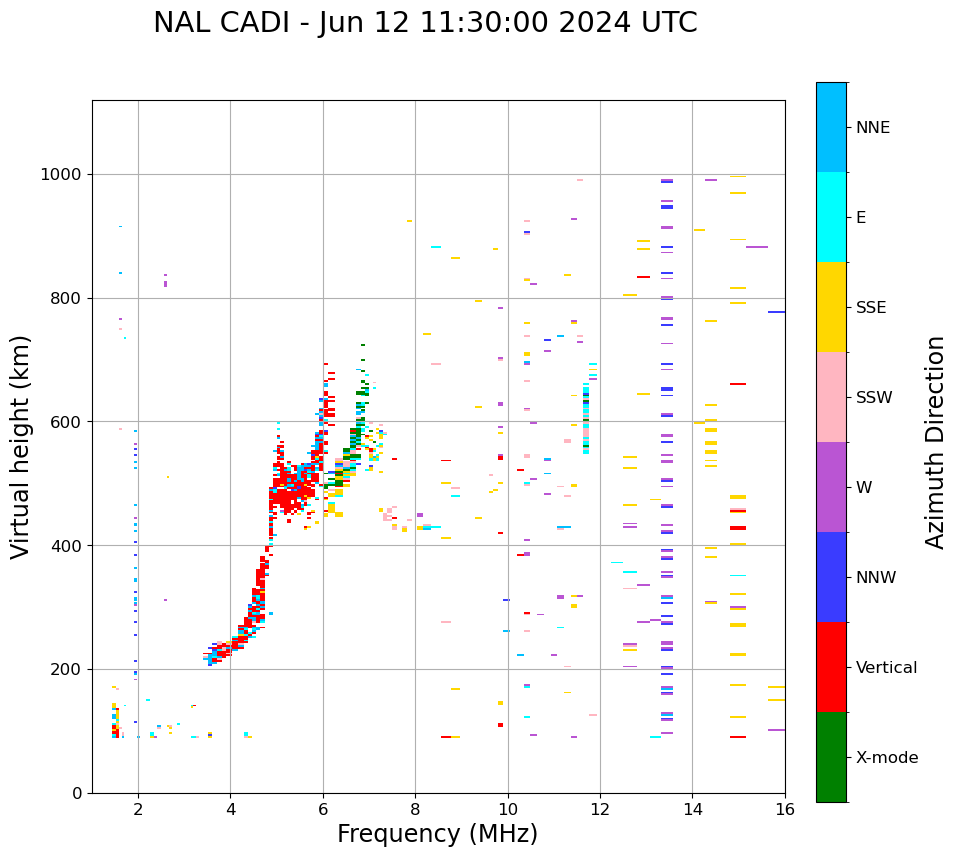 NAL CADI - Jun 12 11:30:00 2024 UTC

Virtual height (km)

1000
800
600
400
200
0

2
4
6
8
10
12
14
16

Frequency (MHz)

NNE
E
SSE
SSW
W
NNW
Vertical
X-mode

Azimuth Direction